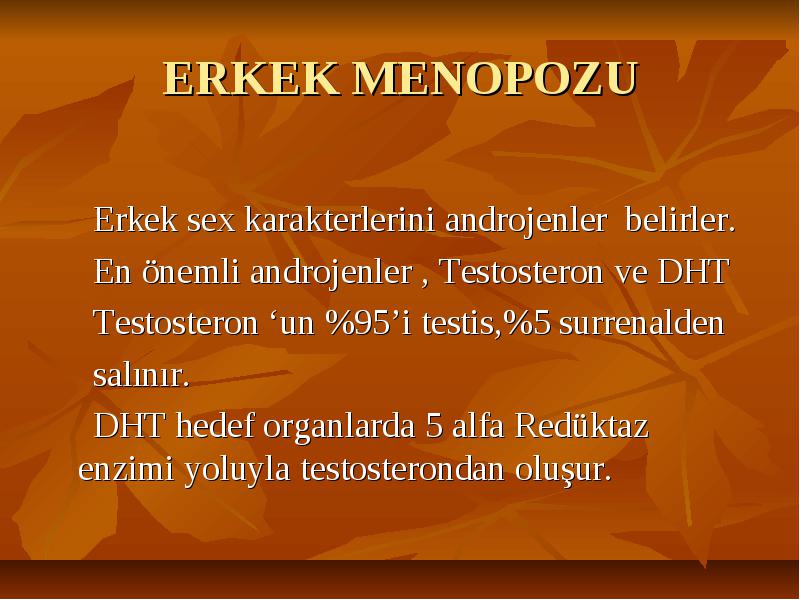 ERKEK MENOPOZU

Erkek sex karakterlerini androjenler belirler.

En önemli androjenler , Testosteron ve DHT

Testosteron ‘un %95’i testis,%5 surrenalden salınır.

DHT hedef organlarda 5 alfa Redüktaz enzimi yoluyla testosterondan oluşur.